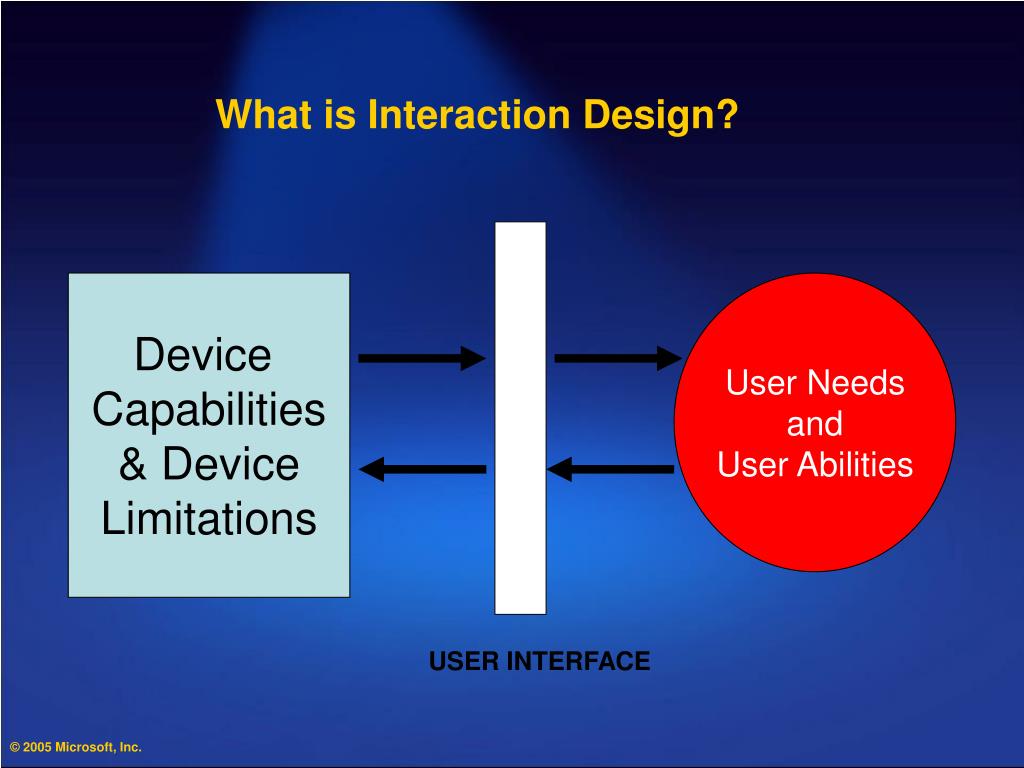 What is Interaction Design?

Device Capabilities & Device Limitations

User Needs and User Abilities

USER INTERFACE

© 2005 Microsoft, Inc.